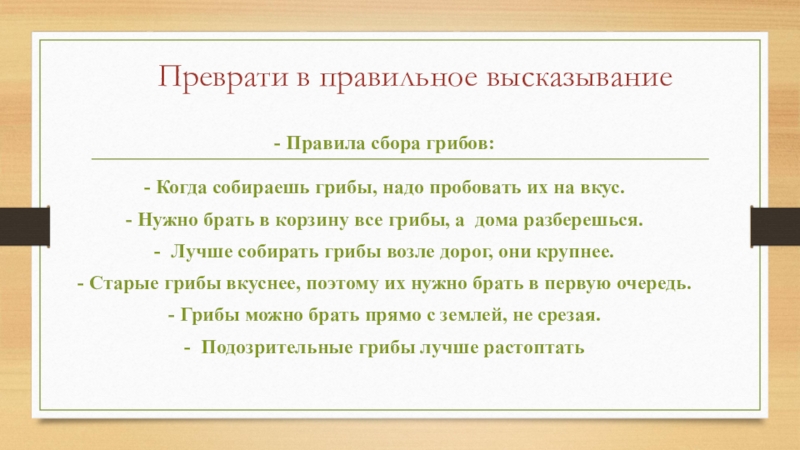 Преврати в правильное высказывание

- Правила сбора грибов:

- Когда собираешь грибы, надо пробовать их на вкус.

- Нужно брать в корзину все грибы, а дома разберешься.

- Лучше собирать грибы возле дорог, они крупнее.

- Старые грибы вкуснее, поэтому их нужно брать в первую очередь.

- Грибы можно брать прямо с землей, не срезая.

- Подозрительные грибы лучше растоптать